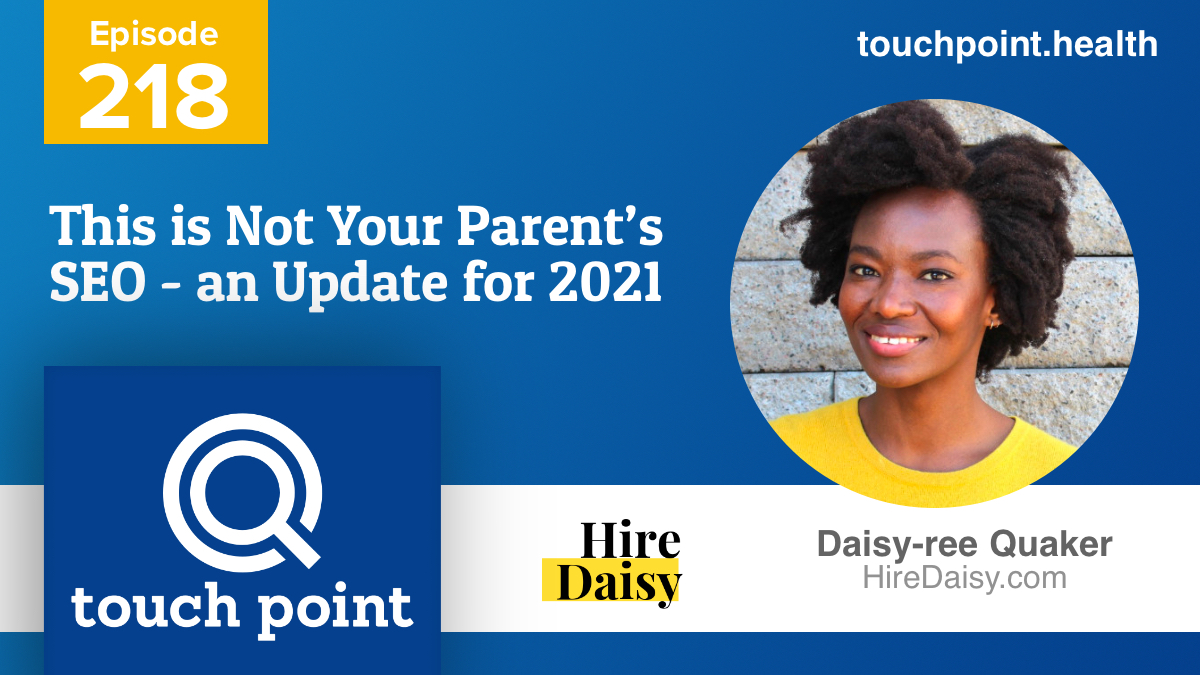 Episode
218

touchpoint.health

This is Not Your Parent's SEO - an Update for 2021

touch point

Hire
Daisy

Daisy-ree Quaker
HireDaisy.com